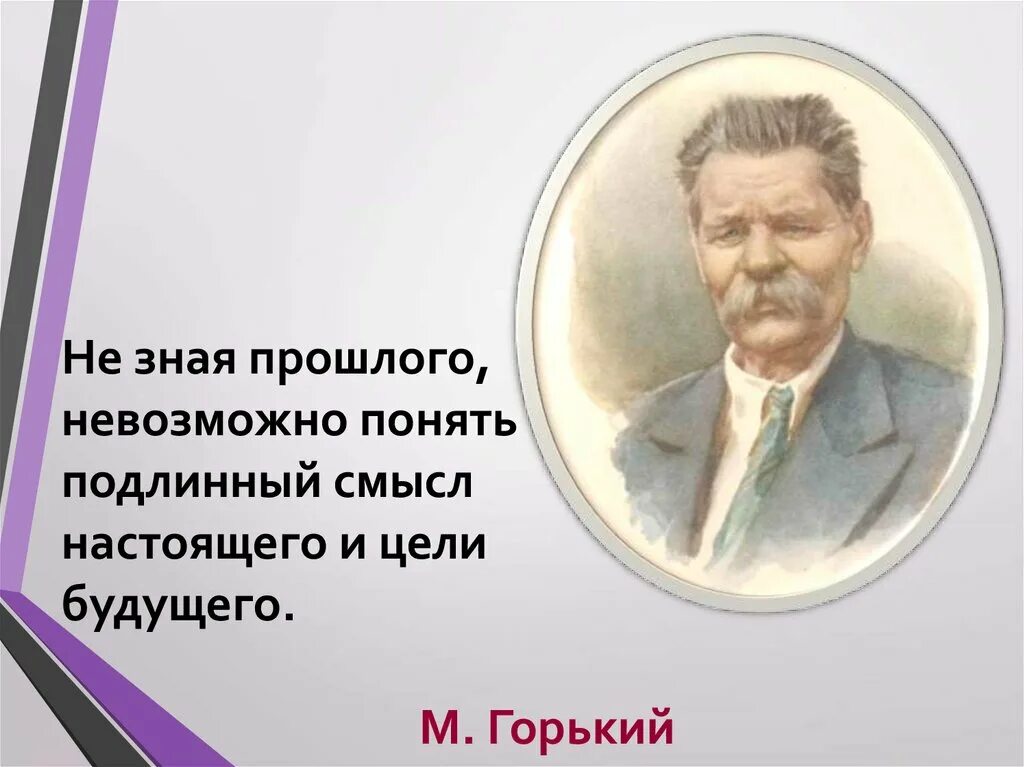 Не зная прошлого, невозможно понять подлинный смысл настоящего и цели будущего.

М. Горький